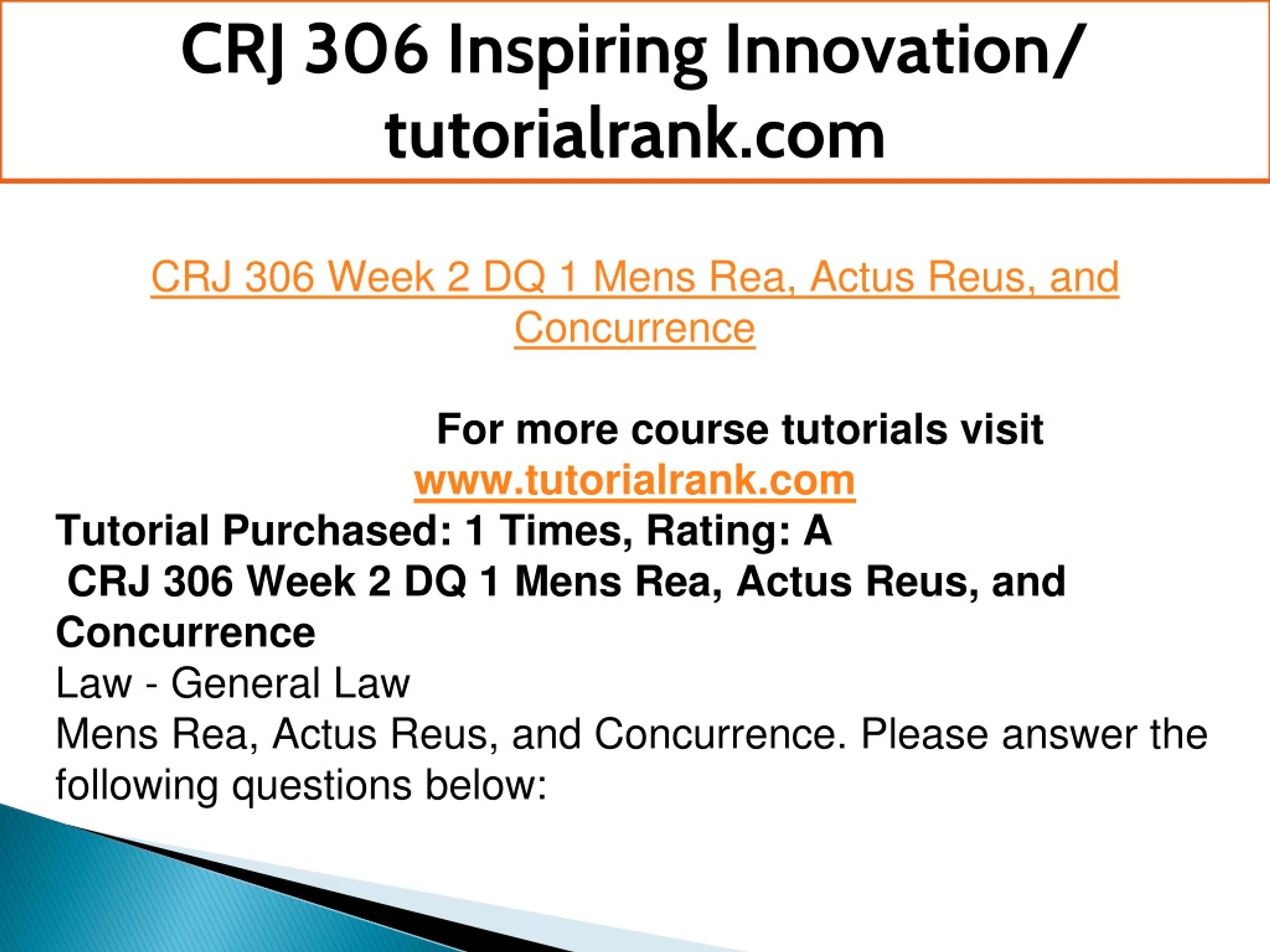 CRJ 306 Inspiring Innovation/ tutorialrank.com

CRJ 306 Week 2 DQ 1 Mens Rea, Actus Reus, and Concurrence

For more course tutorials visit
www.tutorialrank.com
Tutorial Purchased: 1 Times, Rating: A
CRJ 306 Week 2 DQ 1 Mens Rea, Actus Reus, and Concurrence
Law - General Law
Mens Rea, Actus Reus, and Concurrence. Please answer the following questions below: